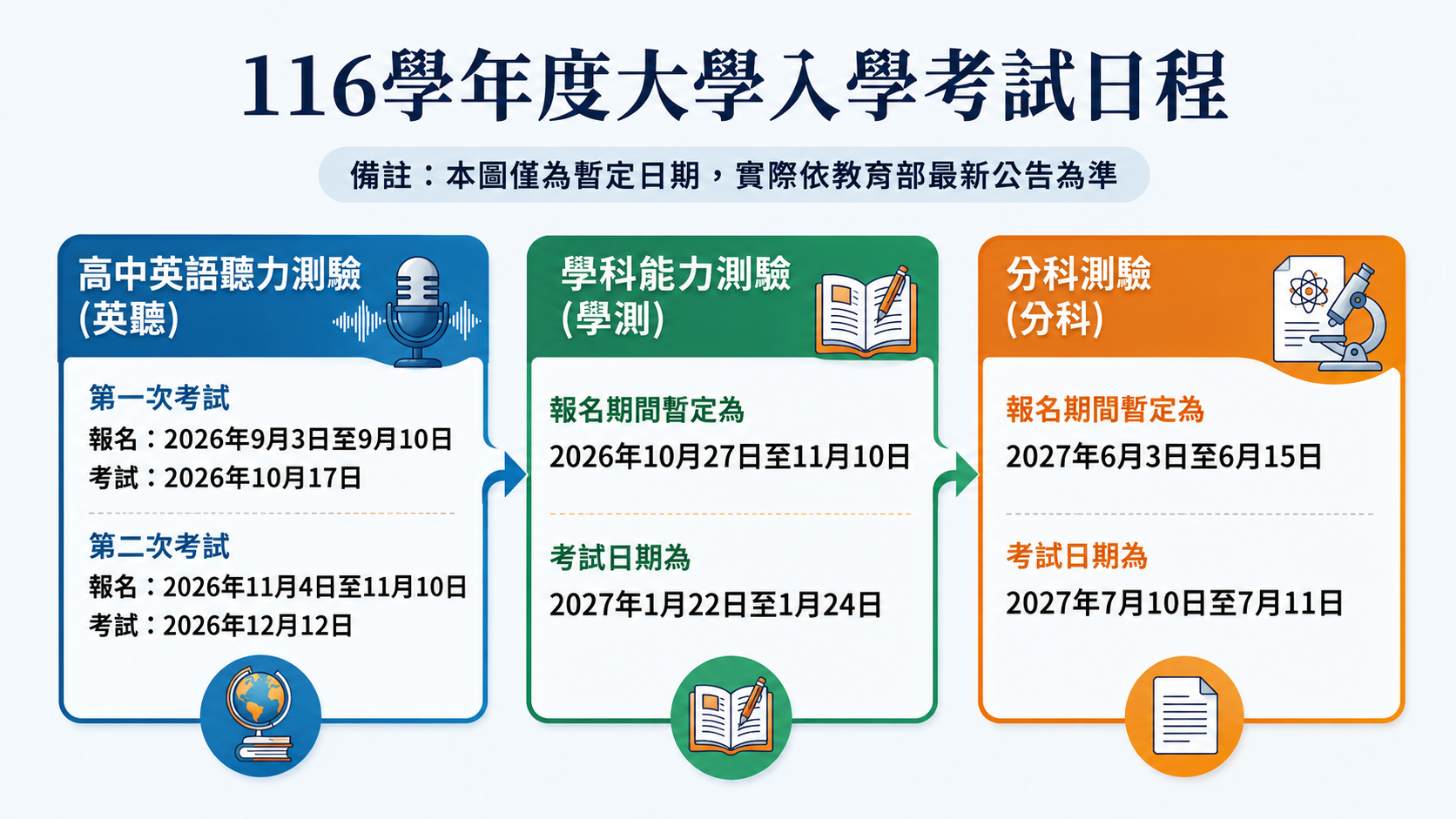 116學年度大學入學考試日程

備註：本圖僅為暫定日期，實際依教育部最新公告為準

高中英語聽力測驗
(英聽)

第一次考試
報名：2026年9月3日至9月10日
考試：2026年10月17日

第二次考試
報名：2026年11月4日至11月10日
考試：2026年12月12日

學科能力測驗
(學測)

報名期間暫定為
2026年10月27日至11月10日

考試日期為
2027年1月22日至1月24日

分科測驗
(分科)

報名期間暫定為
2027年6月3日至6月15日

考試日期為
2027年7月10日至7月11日